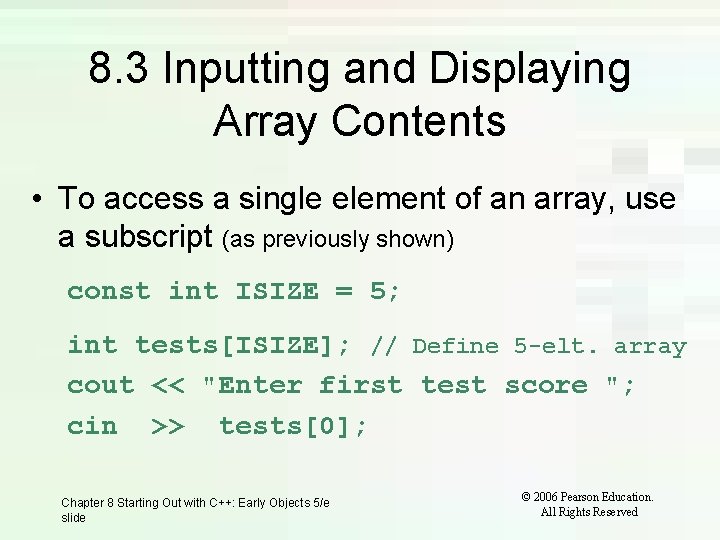 8.3 Inputting and Displaying Array Contents

• To access a single element of an array, use a subscript (as previously shown)

const int ISIZE = 5;

int tests[ISIZE]; // Define 5-elt. array
cout << "Enter first test score ";
cin >> tests[0];

Chapter 8 Starting Out with C++: Early Objects 5/e slide

© 2006 Pearson Education. All Rights Reserved